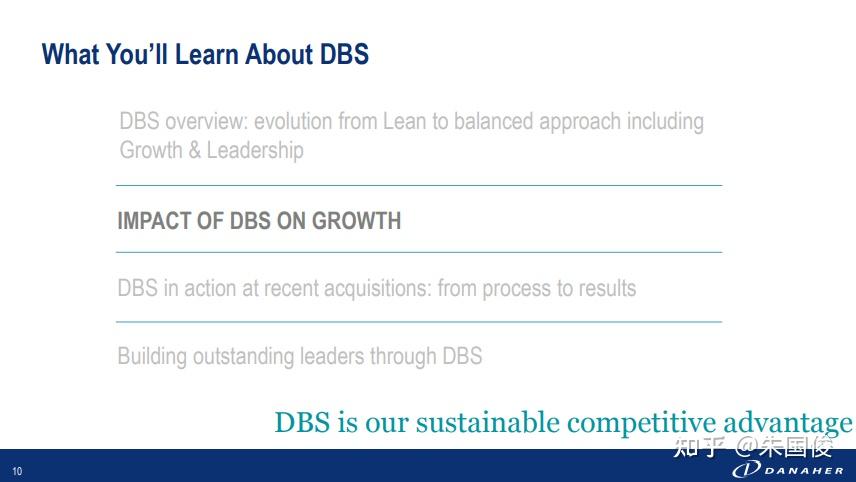 What You'll Learn About DBS

DBS overview: evolution from Lean to balanced approach including Growth & Leadership

IMPACT OF DBS ON GROWTH

DBS in action at recent acquisitions: from process to results

Building outstanding leaders through DBS

DBS is our sustainable competitive advantage

知乎 @朱国俊

10

DANAHER